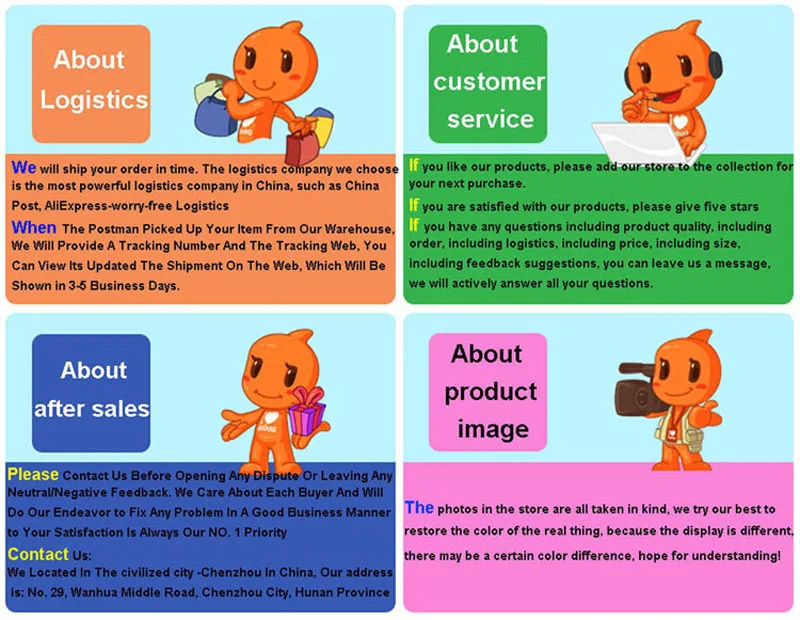 About Logistics

We will ship your order in time. The logistics company we choose is the most powerful logistics company in China, such as China Post, AliExpress-worry-free Logistics

When The Postman Picked Up Your Item From Our Warehouse, We Will Provide A Tracking Number And The Tracking Web, You Can View Its Updated The Shipment On The Web, Which Will Be Shown in 3-5 Business Days.

About customer service

If you like our products, please add our store to the collection for your next purchase.

If you are satisfied with our products, please give five stars

If you have any questions including product quality, including order, including logistics, including price, including size, including feedback suggestions, you can leave us a message, we will actively answer all your questions.

About after sales

Please Contact Us Before Opening Any Dispute Or Leaving Any Neutral/Negative Feedback. We Care About Each Buyer And Will Do Our Endeavor to Fix Any Problem In A Good Business Manner to Your Satisfaction Is Always Our NO. 1 Priority

Contact Us:
We Located In The civilized city -Chenzhou In China, Our address is: No. 29, Wanhua Middle Road, Chenzhou City, Hunan Province

About product image

The photos in the store are all taken in kind, we try our best to restore the color of the real thing, because the display is different, there may be a certain color difference, hope for understanding!